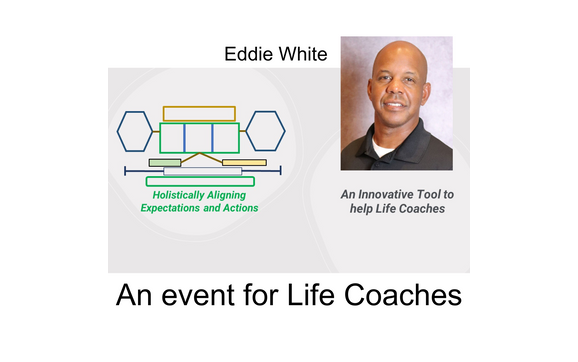 Eddie White

Holistically Aligning Expectations and Actions

An Innovative Tool to help Life Coaches

An event for Life Coaches